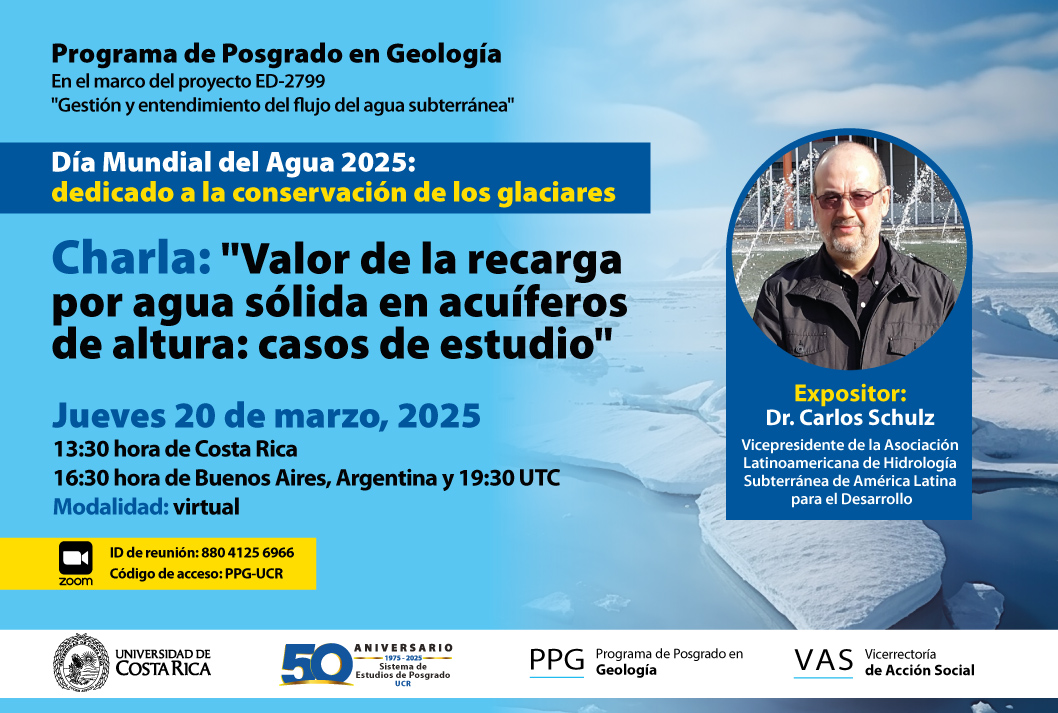 Programa de Posgrado en Geología
En el marco del proyecto ED-2799
"Gestión y entendimiento del flujo del agua subterránea"

Día Mundial del Agua 2025:
dedicado a la conservación de los glaciares

Charla: "Valor de la recarga por agua sólida en acuíferos de altura: casos de estudio"

Jueves 20 de marzo, 2025
13:30 hora de Costa Rica
16:30 hora de Buenos Aires, Argentina y 19:30 UTC
Modalidad: virtual

zoom
ID de reunión: 880 4125 6966
Código de acceso: PPG-UCR

Expositor:
Dr. Carlos Schulz
Vicepresidente de la Asociación Latinoamericana de Hidrología Subterránea de América Latina para el Desarrollo

UNIVERSIDAD DE COSTA RICA

50 ANIVERSARIO 1975 - 2025 Sistema de Estudios de Posgrado UCR

PPG Programa de Posgrado en Geología

VAS Vicerrectoría de Acción Social